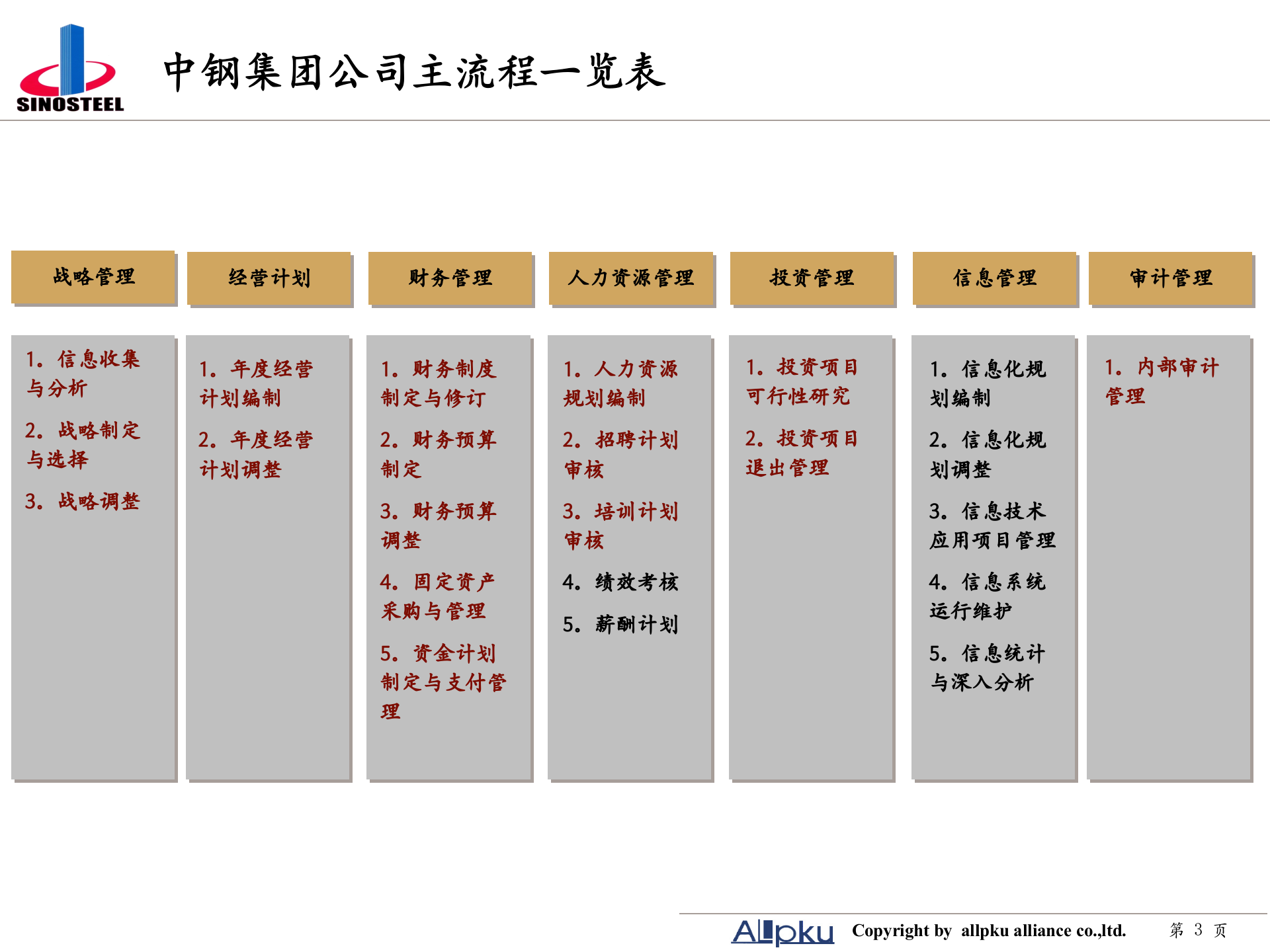 SINOSTEEL

中钢集团公司主流程一览表

战略管理

1. 信息收集与分析

2. 战略制定与选择

3. 战略调整

经营计划

1. 年度经营计划编制

2. 年度经营计划调整

财务管理

1. 财务制度制定与修订

2. 财务预算制定

3. 财务预算调整

4. 固定资产采购与管理

5. 资金计划制定与支付管理

人力资源管理

1. 人力资源规划编制

2. 招聘计划审核

3. 培训计划审核

4. 绩效考核

5. 薪酬计划

投资管理

1. 投资项目可行性研究

2. 投资项目退出管理

信息管理

1. 信息化规划编制

2. 信息化规划调整

3. 信息技术应用项目管理

4. 信息系统运行维护

5. 信息统计与深入分析

审计管理

1. 内部审计管理

Allpku Copyright by allpku alliance co.,ltd. 第 3 页